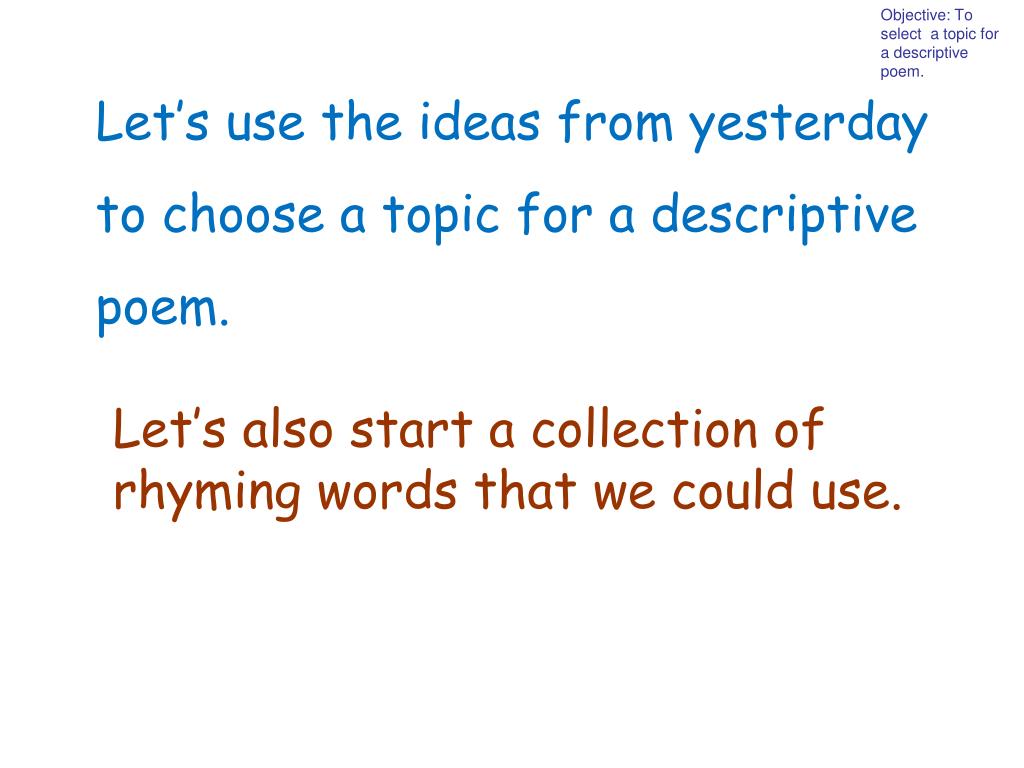 Objective: To select a topic for a descriptive poem.

Let’s use the ideas from yesterday to choose a topic for a descriptive poem.

Let’s also start a collection of rhyming words that we could use.